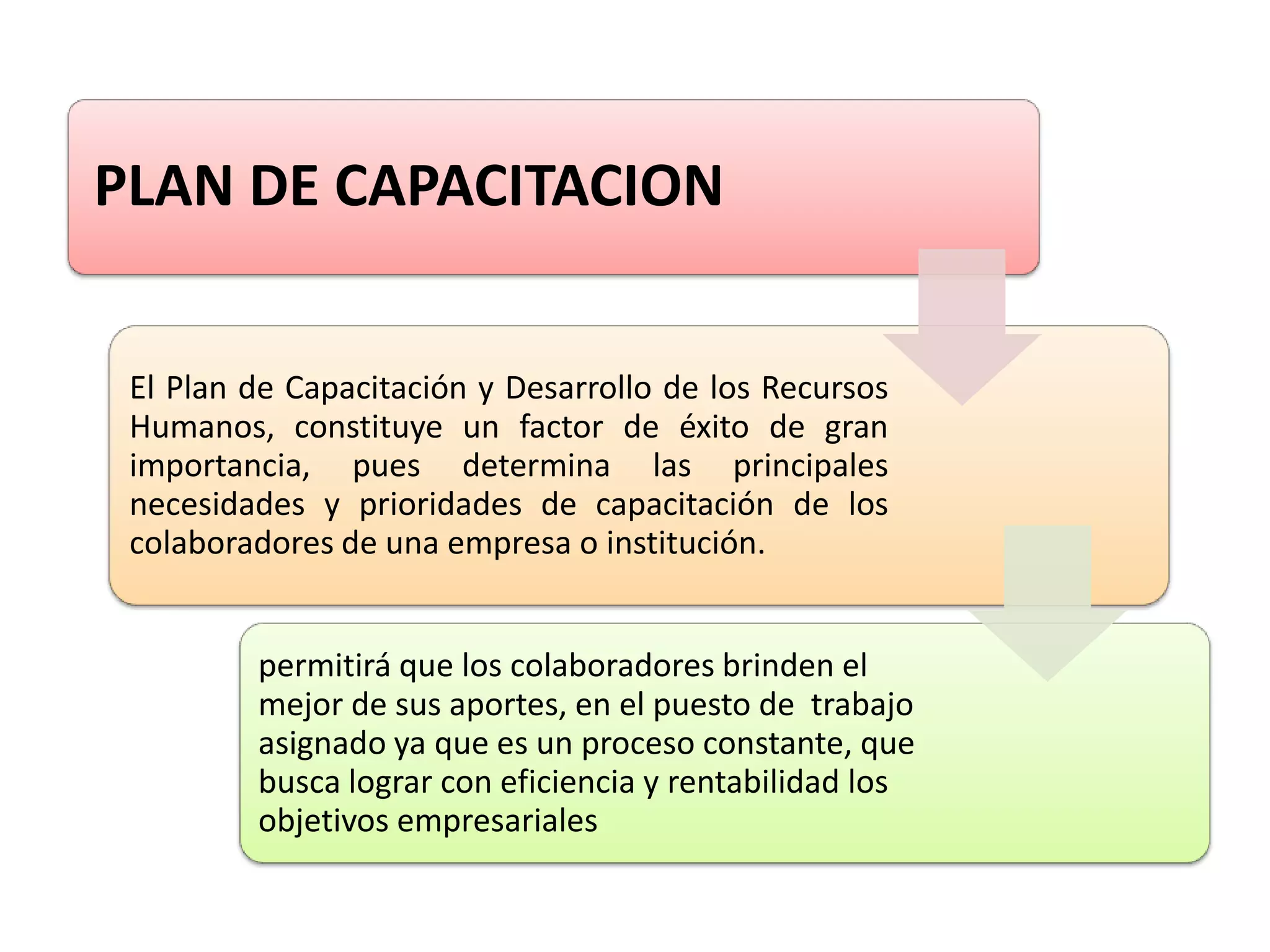 PLAN DE CAPACITACION

El Plan de Capacitación y Desarrollo de los Recursos Humanos, constituye un factor de éxito de gran importancia, pues determina las principales necesidades y prioridades de capacitación de los colaboradores de una empresa o institución.

permitirá que los colaboradores brinden el mejor de sus aportes, en el puesto de trabajo asignado ya que es un proceso constante, que busca lograr con eficiencia y rentabilidad los objetivos empresariales